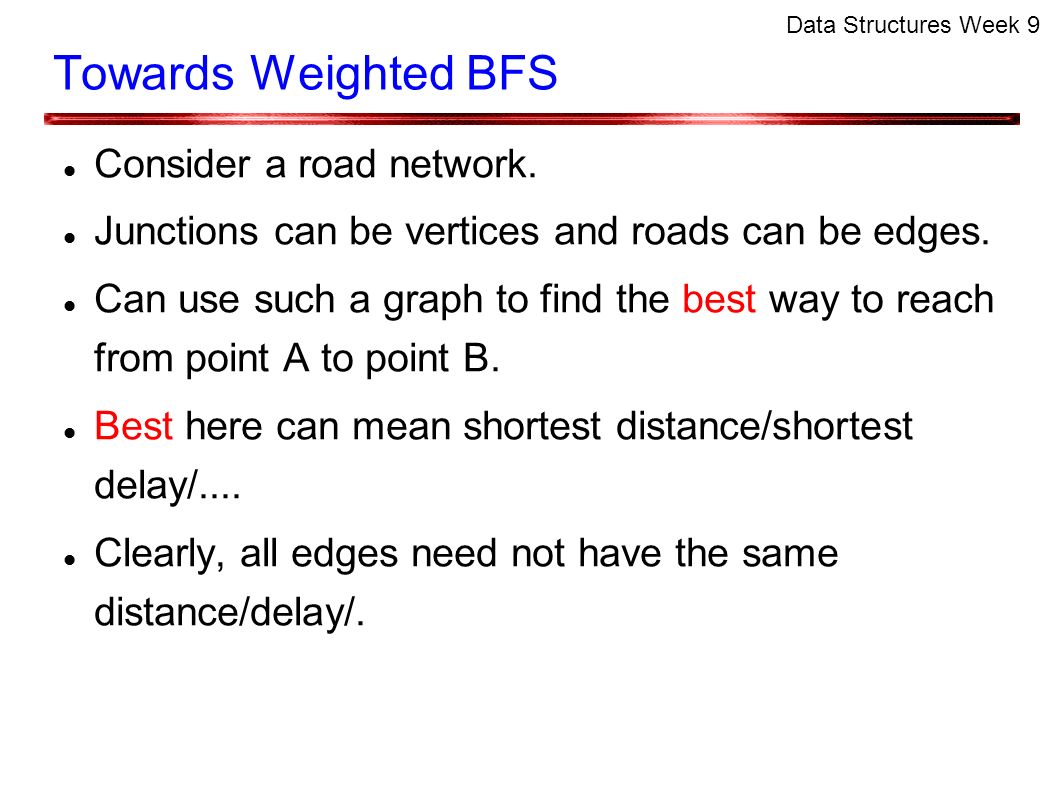 Data Structures Week 9

Towards Weighted BFS

- Consider a road network.
- Junctions can be vertices and roads can be edges.
- Can use such a graph to find the best way to reach from point A to point B.
- Best here can mean shortest distance/shortest delay/....
- Clearly, all edges need not have the same distance/delay/.